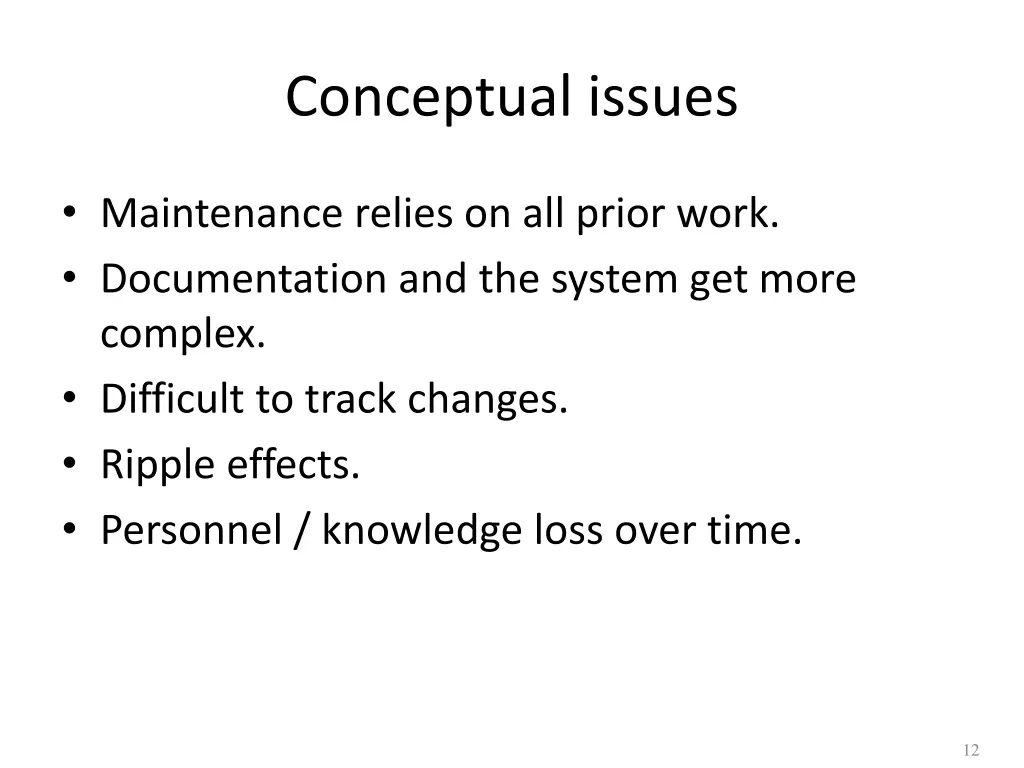 Conceptual issues

• Maintenance relies on all prior work.
• Documentation and the system get more complex.
• Difficult to track changes.
• Ripple effects.
• Personnel / knowledge loss over time.

12